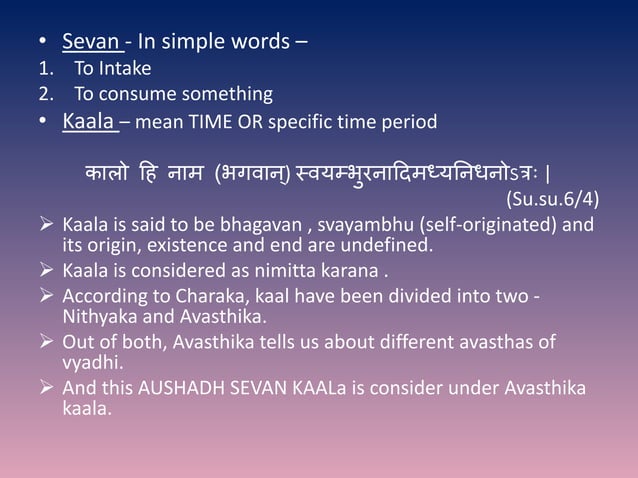 • Sevan - In simple words –
1. To Intake
2. To consume something
• Kaala – mean TIME OR specific time period

कालो हि नाम (भगवान्) स्वयम्भुरनादिमध्यनिधनोऽत्रः |
(Su.su.6/4)

➢ Kaala is said to be bhagavan , svayambhu (self-originated) and its origin, existence and end are undefined.
➢ Kaala is considered as nimitta karana .
➢ According to Charaka, kaal have been divided into two - Nithyaka and Avasthika.
➢ Out of both, Avasthika tells us about different avasthas of vyadhi.
➢ And this AUSHADH SEVAN KAALa is consider under Avasthika kaala.